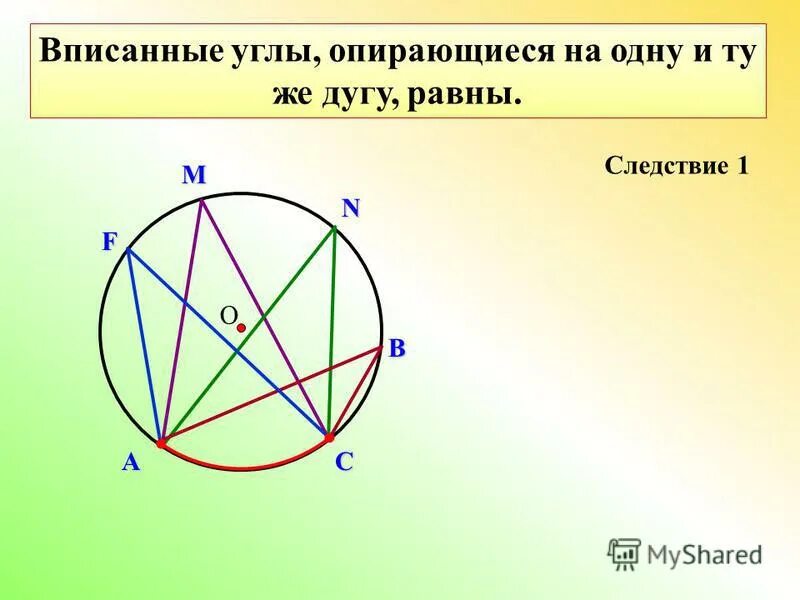 Вписанные углы, опирающиеся на одну и ту же дугу, равны.

Следствие 1

M
N
F
O
B
A
C

MyShared